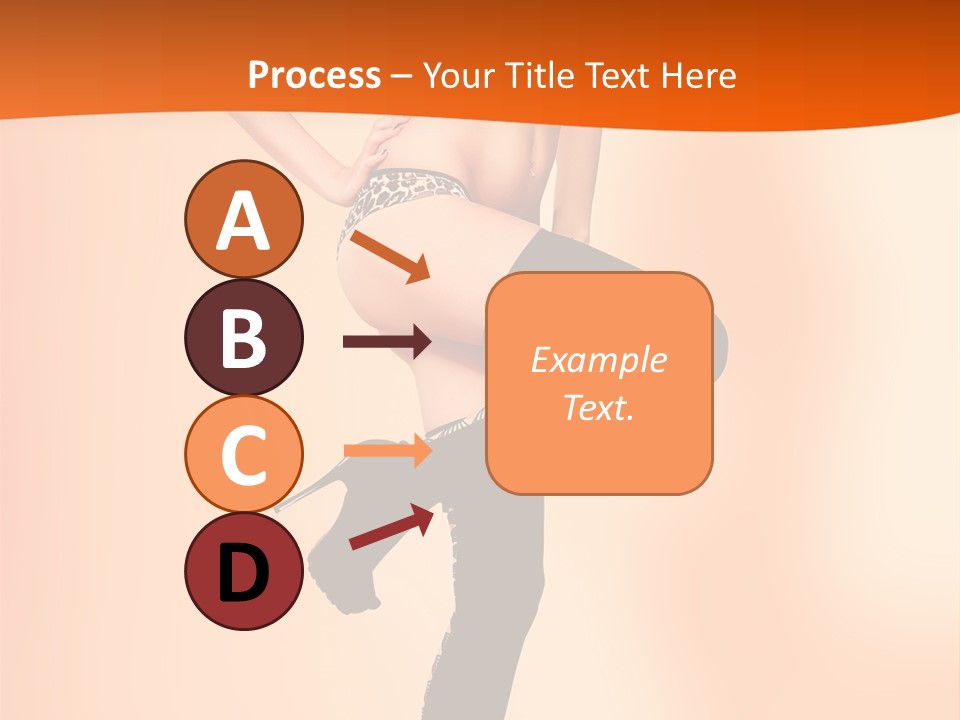 Process – Your Title Text Here

A

B

C

D

Example Text.